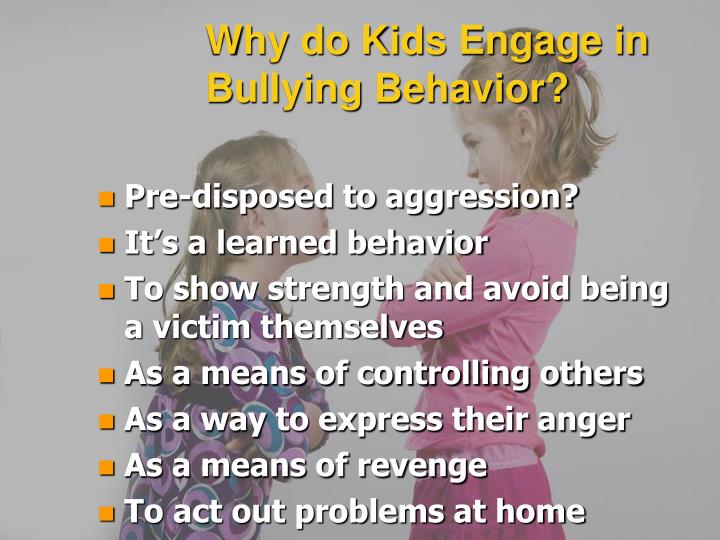 Why do Kids Engage in Bullying Behavior?

- Pre-disposed to aggression?
- It's a learned behavior
- To show strength and avoid being a victim themselves
- As a means of controlling others
- As a way to express their anger
- As a means of revenge
- To act out problems at home